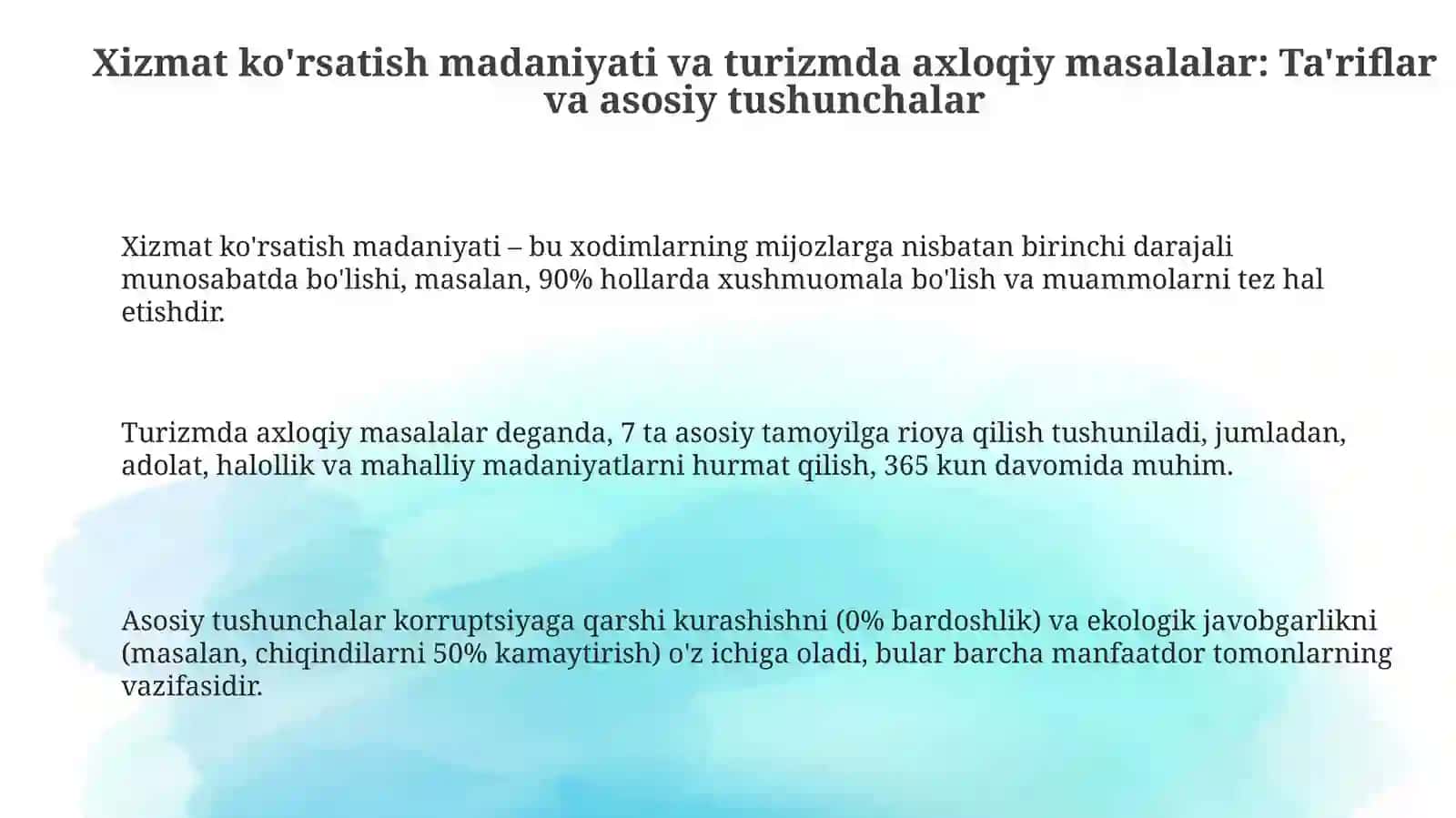 Xizmat ko'rsatish madaniyati va turizmda axloqiy masalalar: Ta'riflar va asosiy tushunchalar

Xizmat ko'rsatish madaniyati – bu xodimlarning mijozlarga nisbatan birinchi darajali munosabatda bo'lishi, masalan, 90% hollarda xushmuomala bo'lish va muammolarni tez hal etishdir.

Turizmda axloqiy masalalar deganda, 7 ta asosiy tamoyilga rioya qilish tushuniladi, jumladan, adolat, halollik va mahalliy madaniyatlarni hurmat qilish, 365 kun davomida muhim.

Asosiy tushunchalar korruptsiyaga qarshi kurashishni (0% bardoshlik) va ekologik javobgarlikni (masalan, chiqindilarni 50% kamaytirish) o'z ichiga oladi, bular barcha manfaatdor tomonlarning vazifasidir.